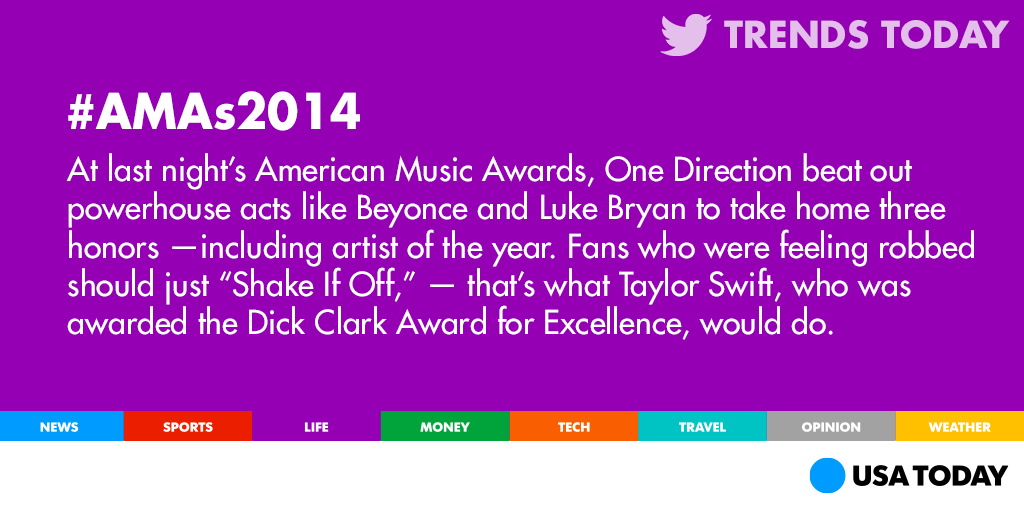 TRENDS TODAY

#AMAs2014

At last night's American Music Awards, One Direction beat out powerhouse acts like Beyonce and Luke Bryan to take home three honors —including artist of the year. Fans who were feeling robbed should just "Shake If Off," — that's what Taylor Swift, who was awarded the Dick Clark Award for Excellence, would do.

NEWS SPORTS LIFE MONEY TECH TRAVEL OPINION WEATHER

USA TODAY